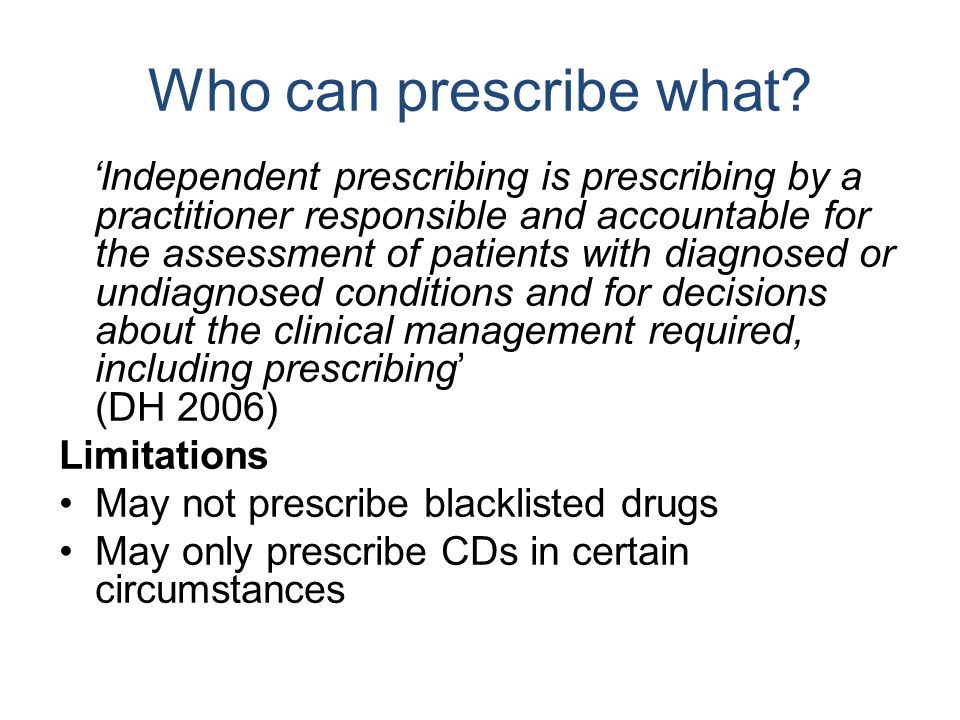 Who can prescribe what?

‘Independent prescribing is prescribing by a practitioner responsible and accountable for the assessment of patients with diagnosed or undiagnosed conditions and for decisions about the clinical management required, including prescribing’
(DH 2006)

Limitations

• May not prescribe blacklisted drugs
• May only prescribe CDs in certain circumstances